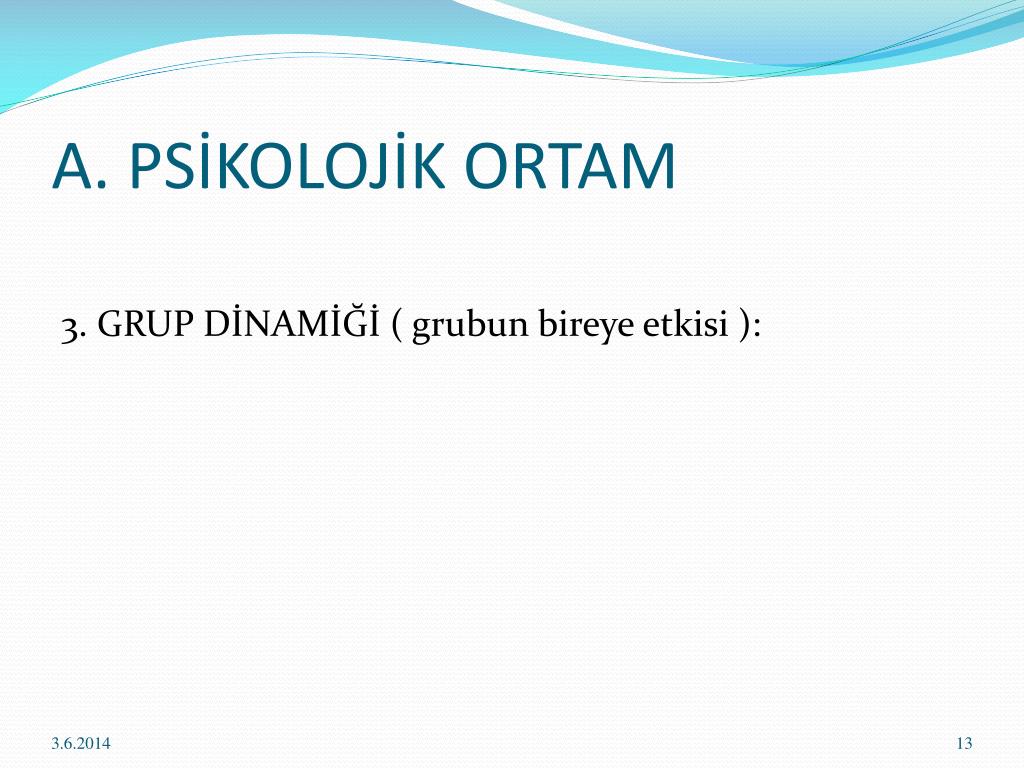 A. PSİKOLOJİK ORTAM

3. GRUP DİNAMİĞİ ( grubun bireye etkisi ):

3.6.2014

13